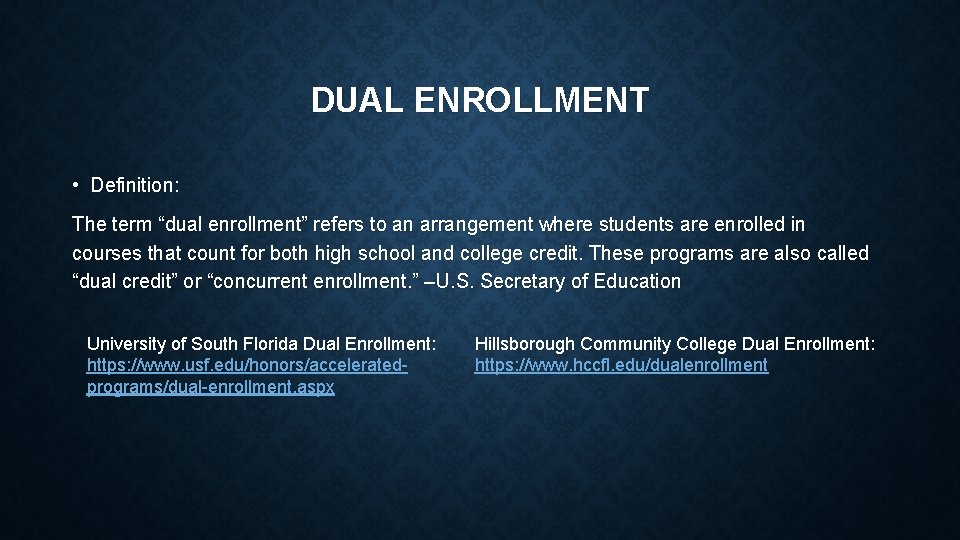 DUAL ENROLLMENT

• Definition:

The term “dual enrollment” refers to an arrangement where students are enrolled in courses that count for both high school and college credit. These programs are also called “dual credit” or “concurrent enrollment.” –U.S. Secretary of Education

University of South Florida Dual Enrollment: https://www.usf.edu/honors/accelerated-programs/dual-enrollment.aspx

Hillsborough Community College Dual Enrollment: https://www.hccfl.edu/dualenrollment